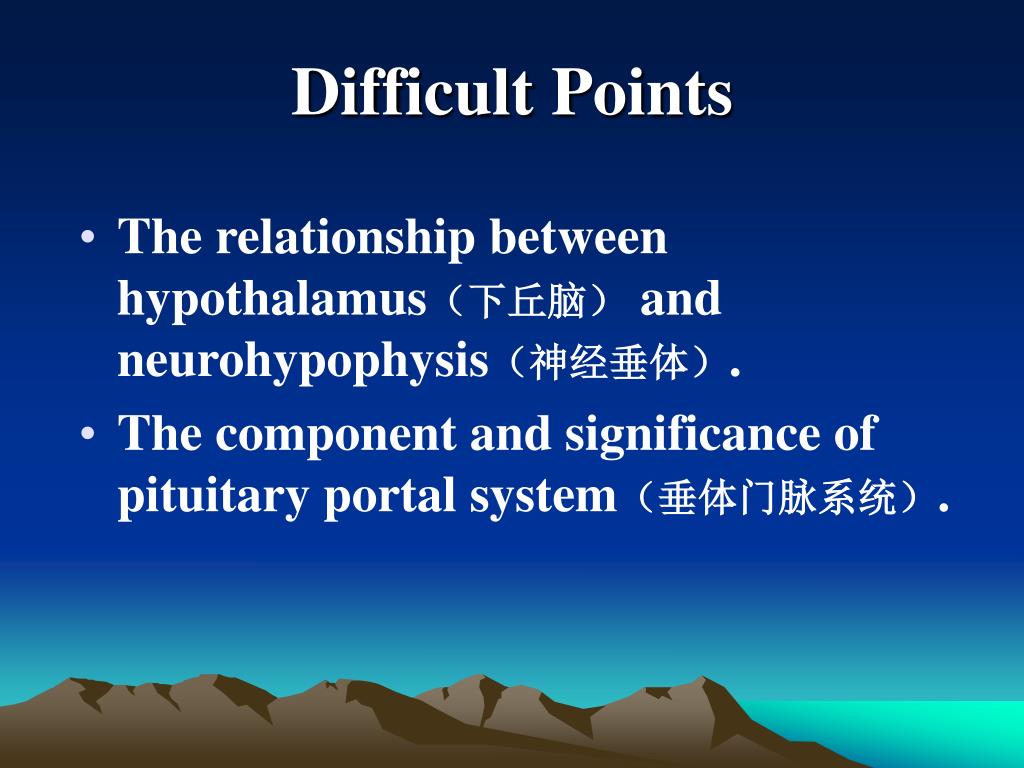 Difficult Points

• The relationship between hypothalamus（下丘脑） and neurohypophysis（神经垂体）.
• The component and significance of pituitary portal system（垂体门脉系统）.